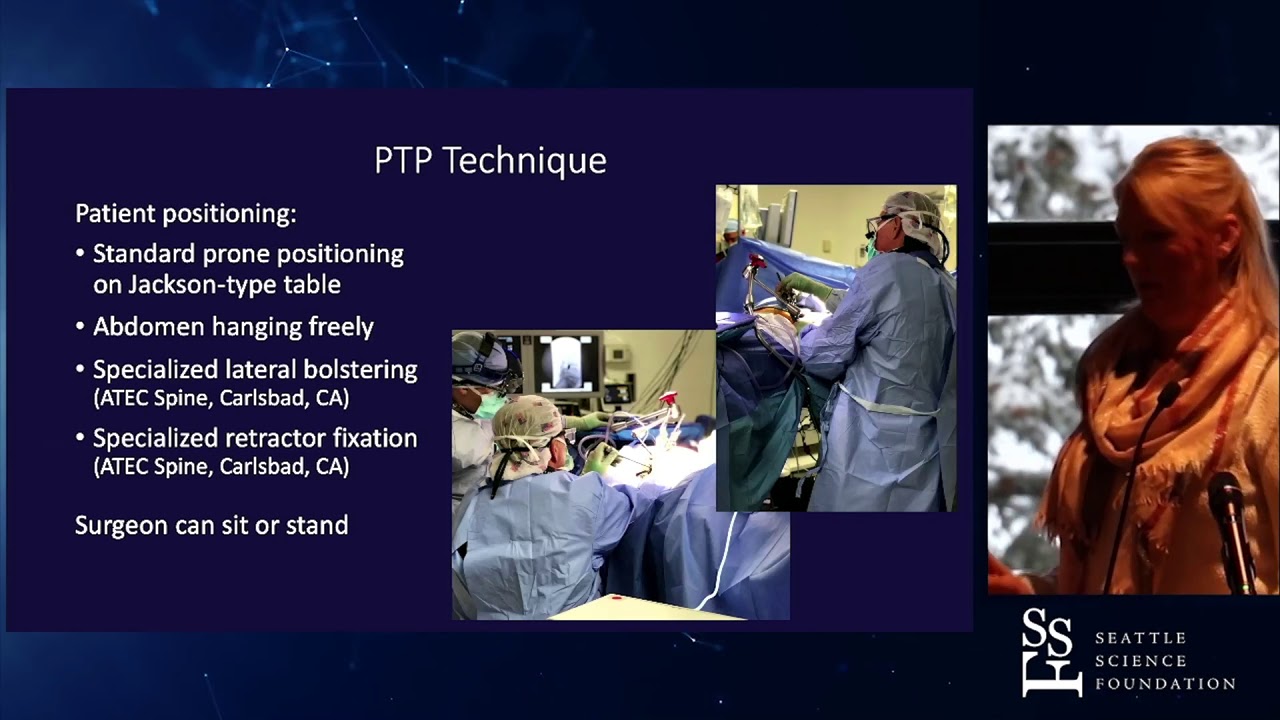 PTP Technique

Patient positioning:

• Standard prone positioning on Jackson-type table

• Abdomen hanging freely

• Specialized lateral bolstering (ATEC Spine, Carlsbad, CA)

• Specialized retractor fixation (ATEC Spine, Carlsbad, CA)

Surgeon can sit or stand

SSF

SEATTLE
SCIENCE
FOUNDATION